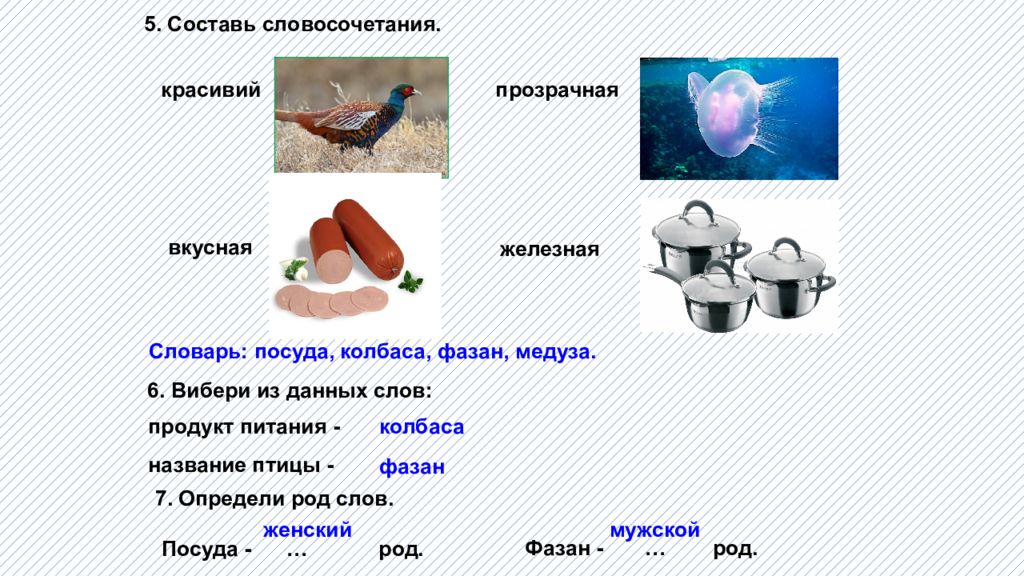 5. Составь словосочетания.

красивий

прозрачная

вкусная

железная

Словарь: посуда, колбаса, фазан, медуза.

6. Вибери из данных слов:

продукт питания - колбаса

название птицы - фазан

7. Определи род слов.

женский
Посуда - … род.

мужской
Фазан - … род.